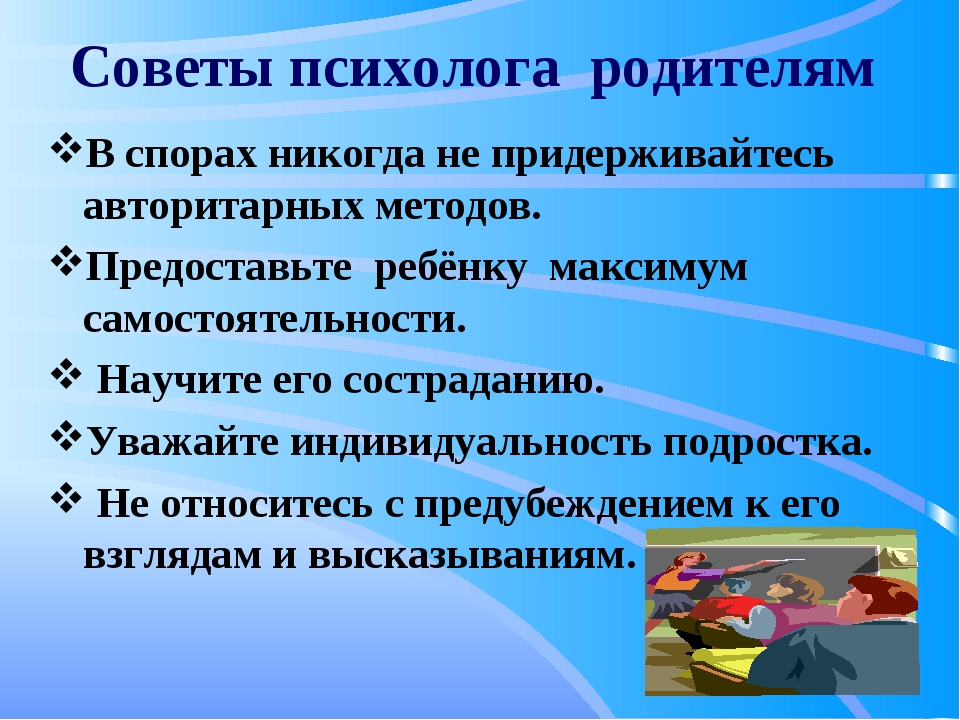 Советы психолога родителям

❖В спорах никогда не придерживайтесь авторитарных методов.

❖Предоставьте ребёнку максимум самостоятельности.

❖ Научите его состраданию.

❖Уважайте индивидуальность подростка.

❖ Не относитесь с предубеждением к его взглядам и высказываниям.